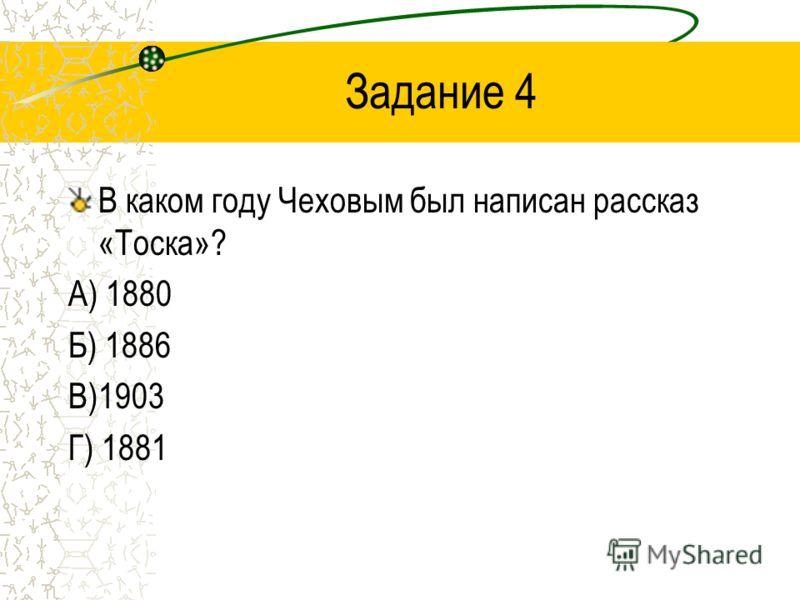 Задание 4

В каком году Чеховым был написан рассказ «Тоска»?

А) 1880

Б) 1886

В)1903

Г) 1881

MyShared